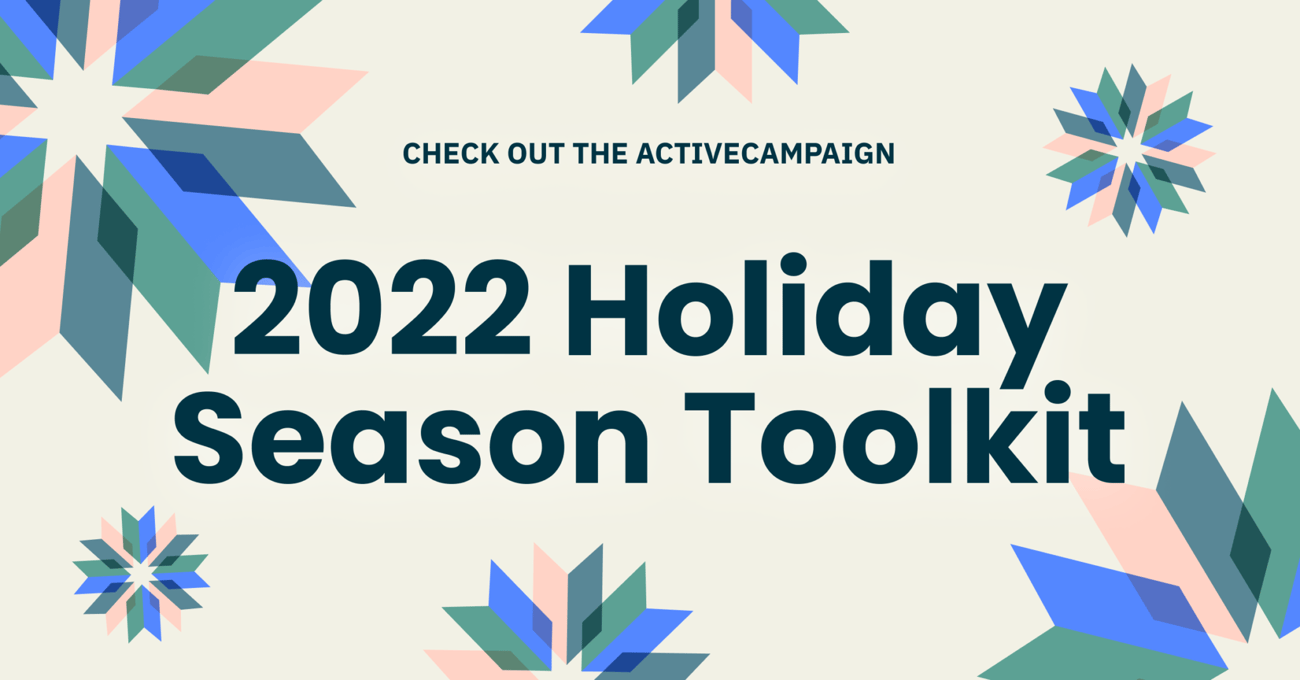 CHECK OUT THE ACTIVECAMPAIGN

2022 Holiday Season Toolkit